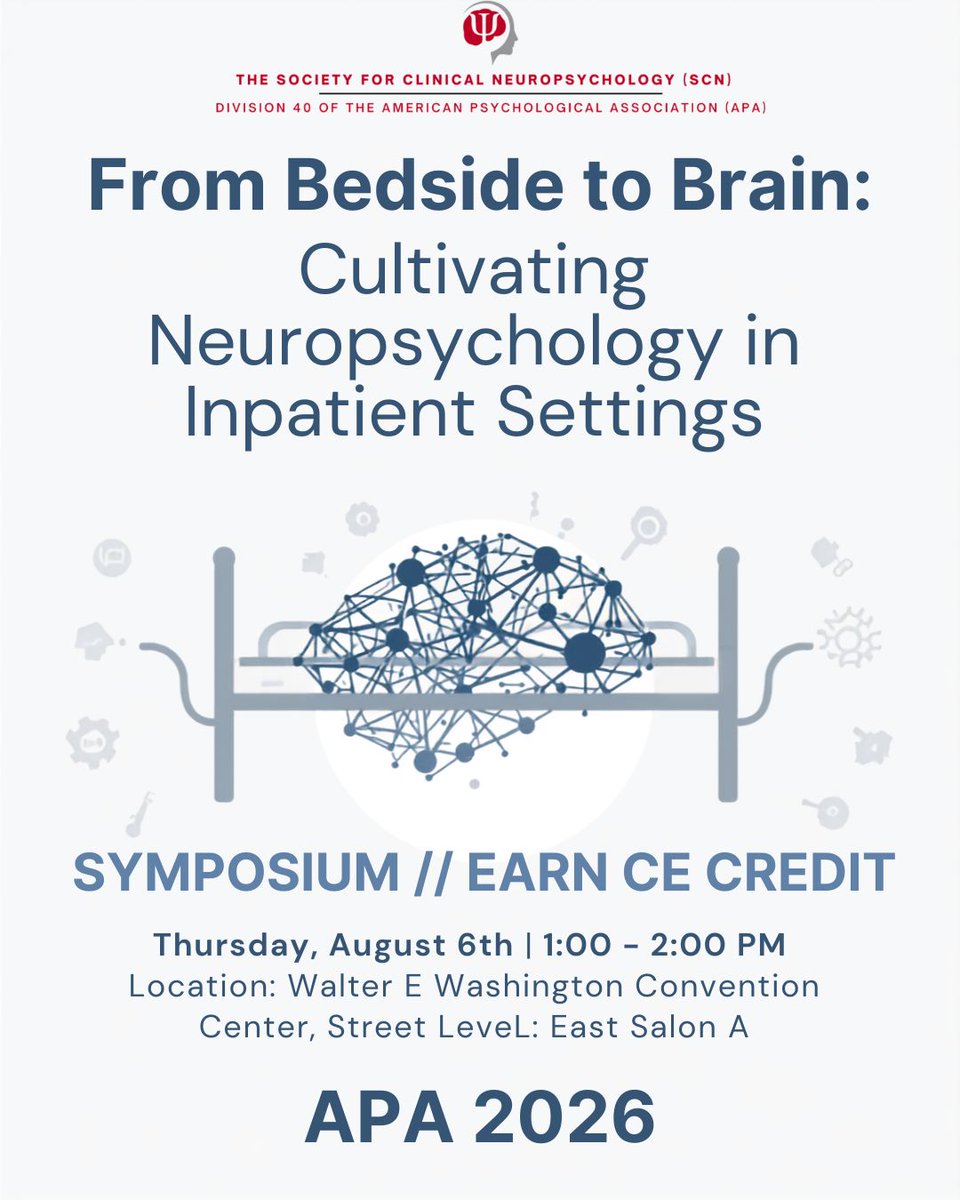 THE SOCIETY FOR CLINICAL NEUROPSYCHOLOGY (SCN)
DIVISION 40 OF THE AMERICAN PSYCHOLOGICAL ASSOCIATION (APA)

From Bedside to Brain:
Cultivating Neuropsychology in Inpatient Settings

SYMPOSIUM // EARN CE CREDIT

Thursday, August 6th | 1:00 - 2:00 PM
Location: Walter E Washington Convention Center, Street LeveL: East Salon A

APA 2026